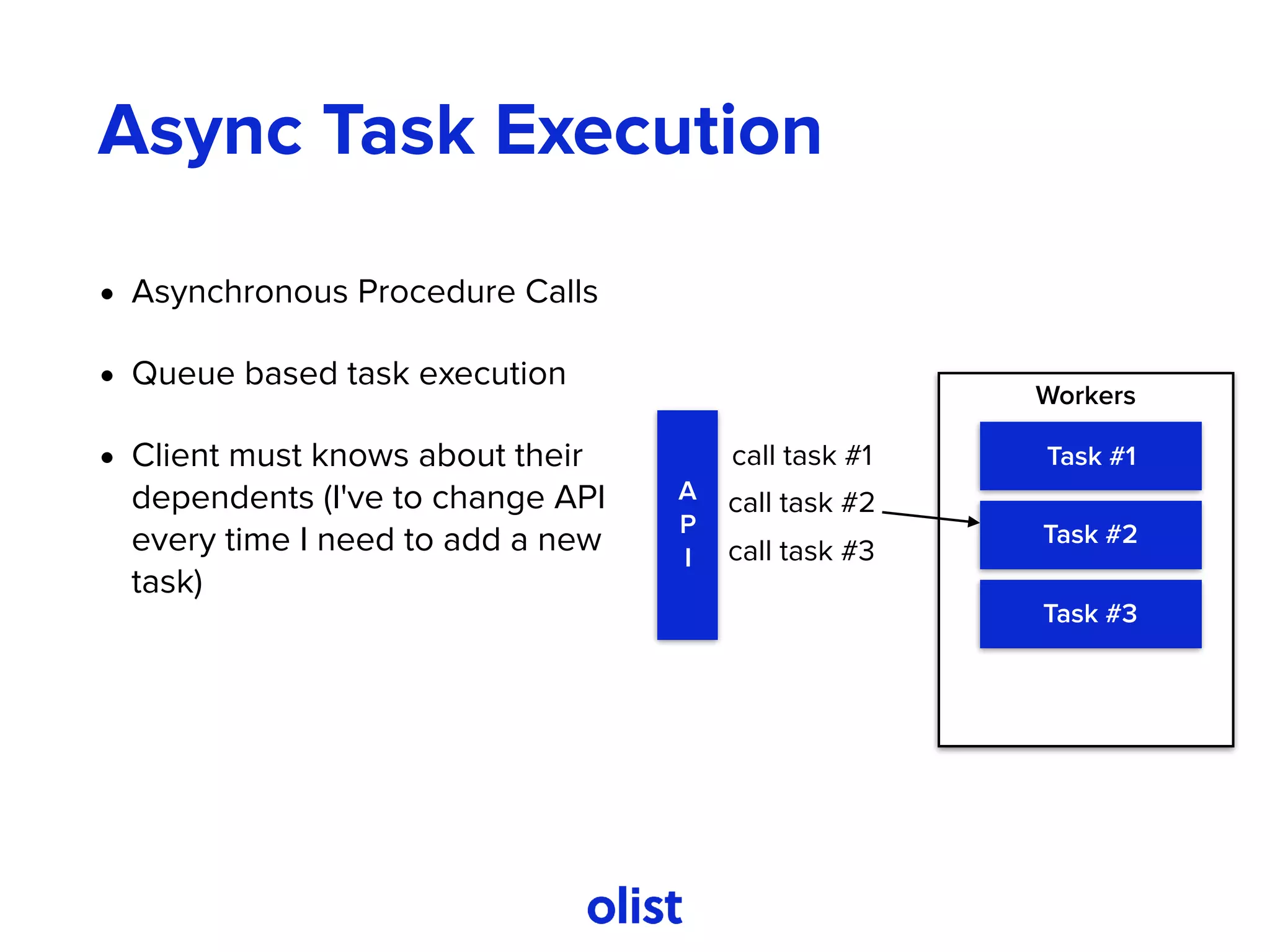 Async Task Execution

• Asynchronous Procedure Calls

• Queue based task execution

• Client must knows about their dependents (I've to change API every time I need to add a new task)

A
P
I

call task #1
call task #2
call task #3

Workers

Task #1
Task #2
Task #3

olist